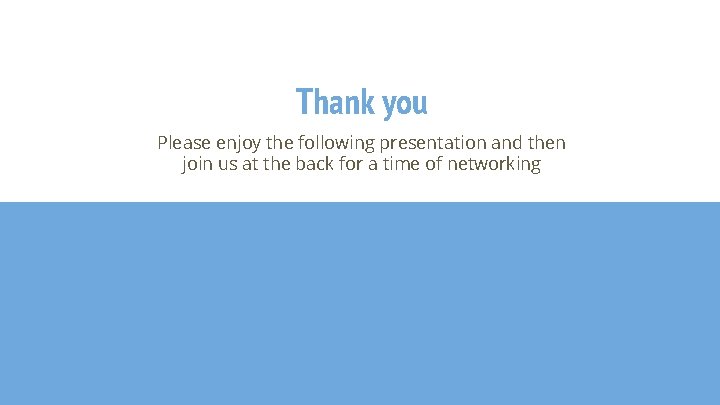 Thank you

Please enjoy the following presentation and then join us at the back for a time of networking